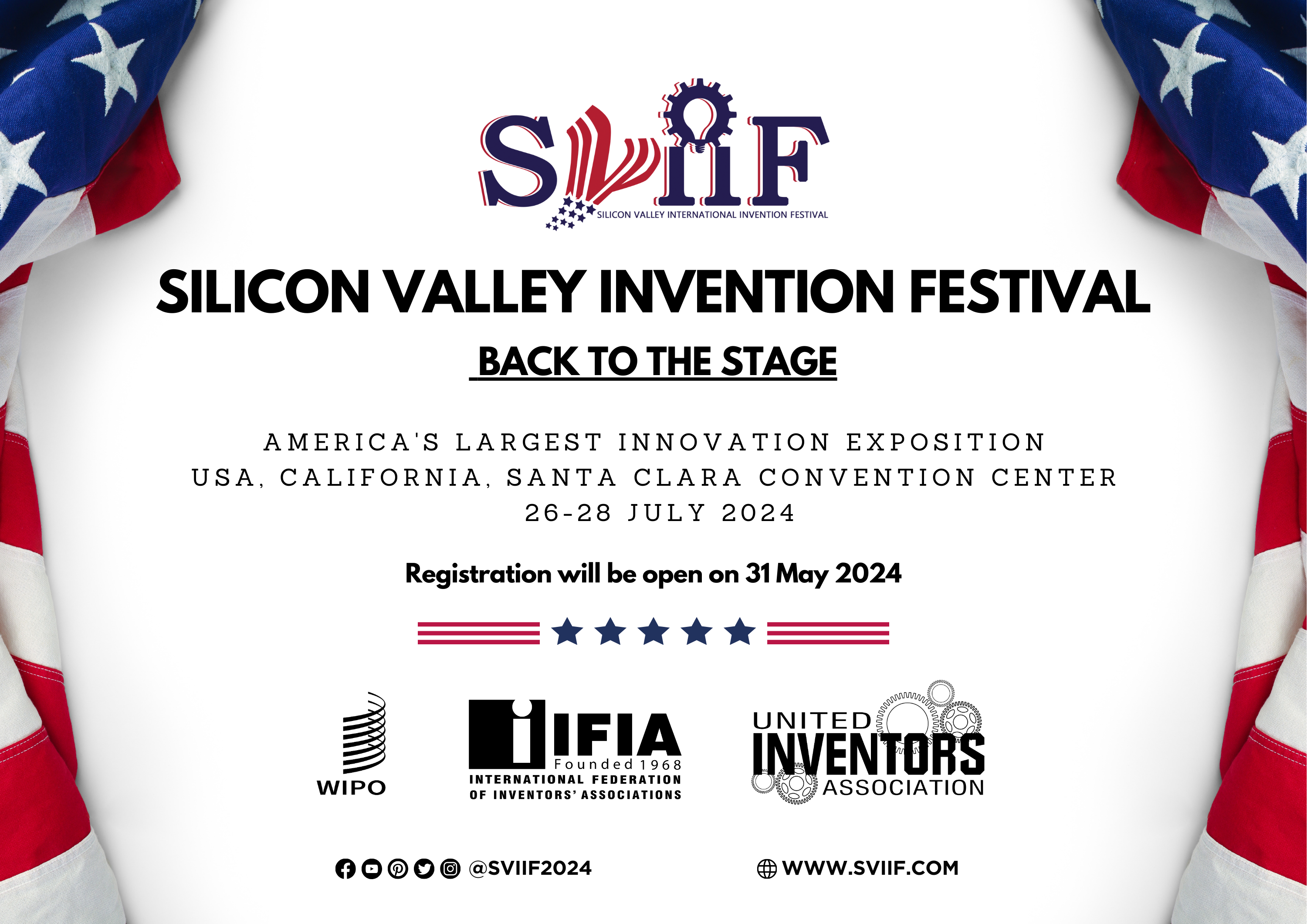 SVIIF
SILICON VALLEY INTERNATIONAL INVENTION FESTIVAL

SILICON VALLEY INVENTION FESTIVAL

BACK TO THE STAGE

AMERICA'S LARGEST INNOVATION EXPOSITION
USA, CALIFORNIA, SANTA CLARA CONVENTION CENTER
26-28 JULY 2024

Registration will be open on 31 May 2024

WIPO

IFIA
Founded 1968
INTERNATIONAL FEDERATION OF INVENTORS' ASSOCIATIONS

UNITED INVENTORS ASSOCIATION

@SVIIF2024

WWW.SVIIF.COM